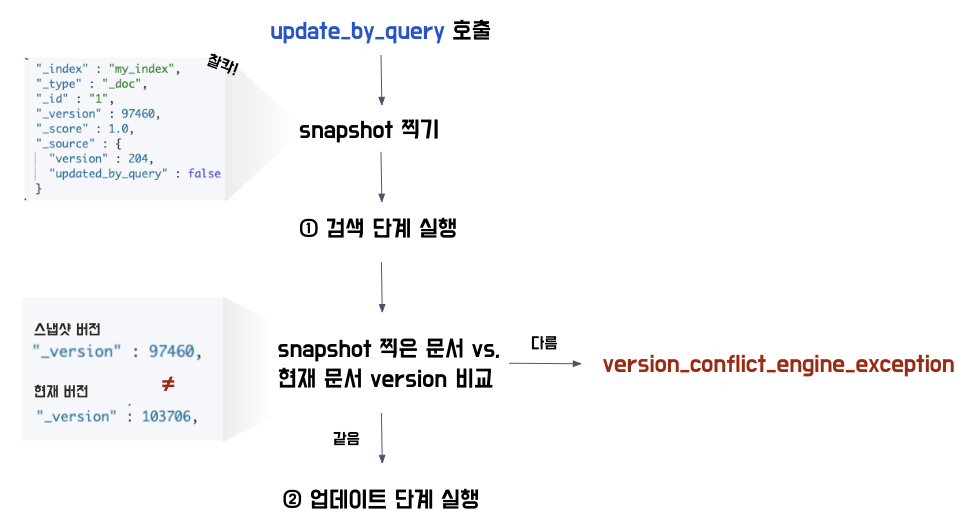 update_by_query 호출

"_index" : "my_index",
"_type" : "_doc",
"_id" : "1",
"_version" : 97460,
"_score" : 1.0,
"_source" : {
"version" : 204,
"updated_by_query" : false
}

찰칵!

snapshot 찍기

① 검색 단계 실행

스냅샷 버전
"_version" : 97460,

≠

현재 버전
"_version" : 103706,

snapshot 찍은 문서 vs. 현재 문서 version 비교

다름

version_conflict_engine_exception

같음

② 업데이트 단계 실행